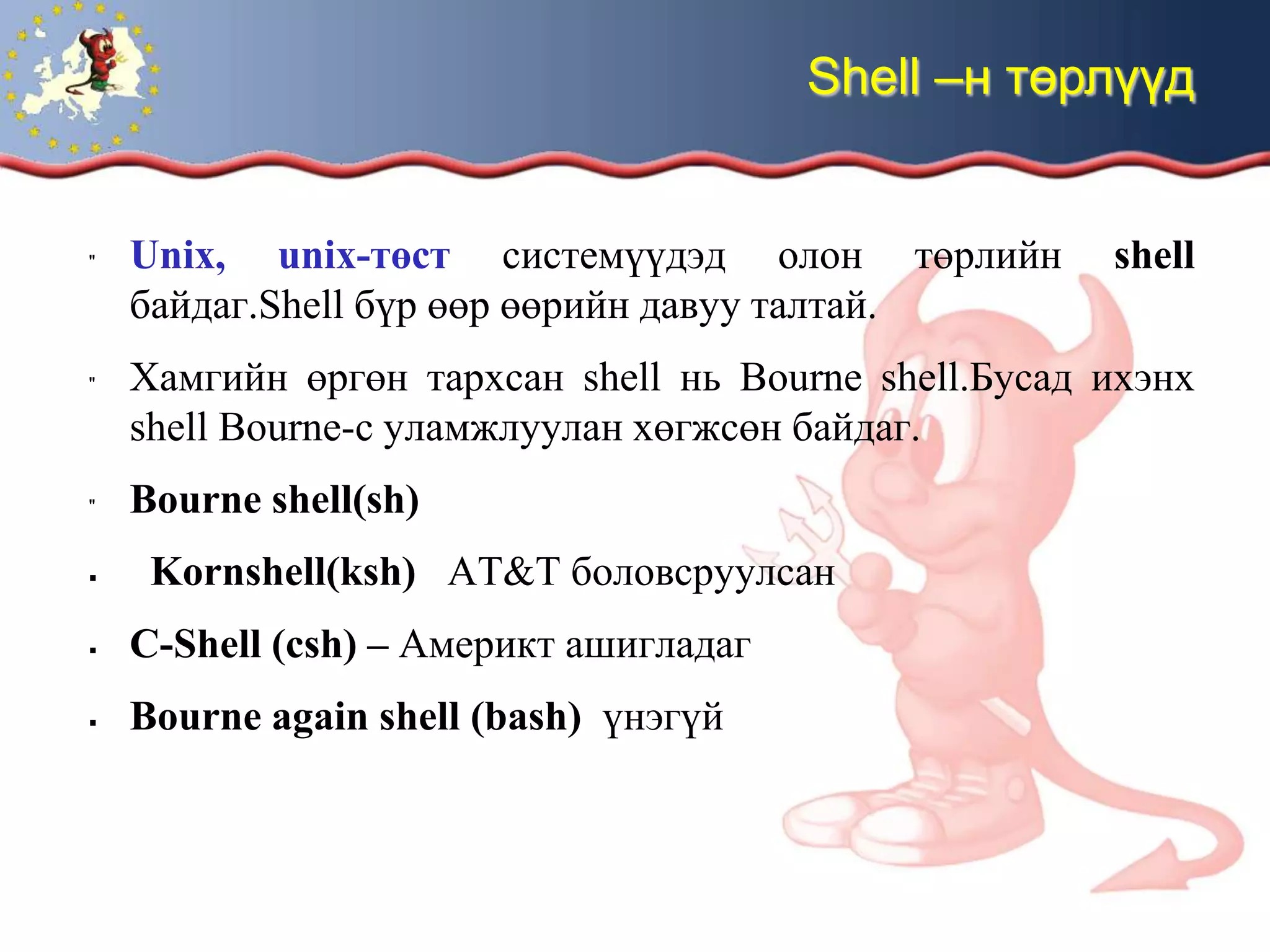 Shell –н төрлүүд

" Unix, unix-төст системүүдэд олон төрлийн shell байдаг.Shell бүр өөр өөрийн давуу талтай.

" Хамгийн өргөн тархсан shell нь Bourne shell.Бусад ихэнх shell Bourne-с уламжлуулан хөгжсөн байдаг.

" Bourne shell(sh)

▪ Kornshell(ksh) AT&T боловсруулсан

▪ C-Shell (csh) – Америкт ашигладаг

▪ Bourne again shell (bash) үнэгүй